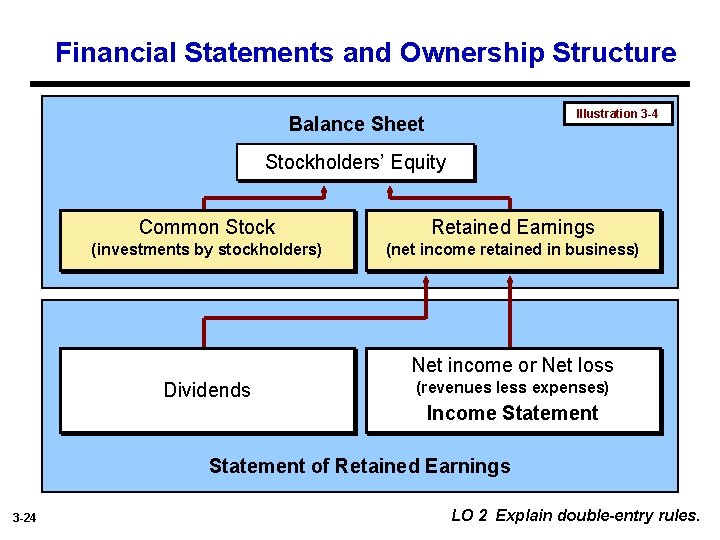 Financial Statements and Ownership Structure

Illustration 3-4

Balance Sheet

Stockholders' Equity

Common Stock
(investments by stockholders)

Retained Earnings
(net income retained in business)

Dividends

Net income or Net loss
(revenues less expenses)
Income Statement

Statement of Retained Earnings

3-24

LO 2 Explain double-entry rules.